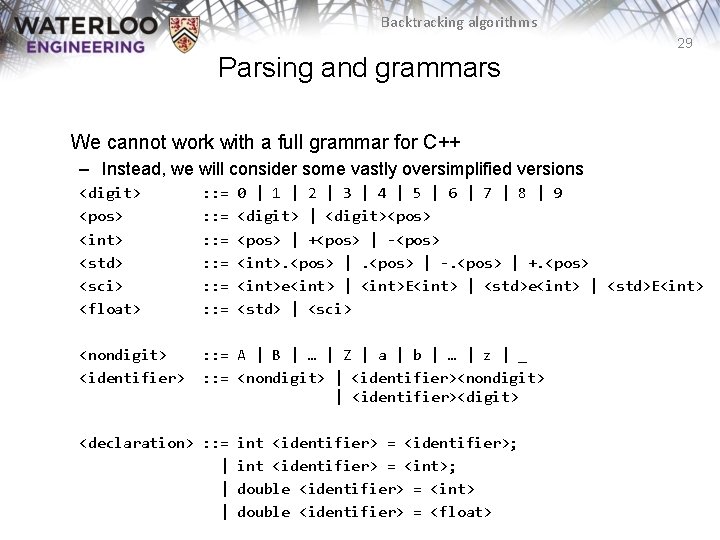 WATERLOO ENGINEERING

Backtracking algorithms

29

Parsing and grammars

We cannot work with a full grammar for C++

– Instead, we will consider some vastly oversimplified versions

<digit> ::= 0 | 1 | 2 | 3 | 4 | 5 | 6 | 7 | 8 | 9
<pos> ::= <digit> | <digit><pos>
<int> ::= <pos> | +<pos> | -<pos>
<std> ::= <int>.<pos> | .<pos> | -.<pos> | +.<pos>
<sci> ::= <int>e<int> | <int>E<int> | <std>e<int> | <std>E<int>
<float> ::= <std> | <sci>

<nondigit> ::= A | B | … | Z | a | b | … | z | _
<identifier> ::= <nondigit> | <identifier><nondigit>
| <identifier><digit>

<declaration> ::= int <identifier> = <identifier>;
| int <identifier> = <int>;
| double <identifier> = <int>
| double <identifier> = <float>